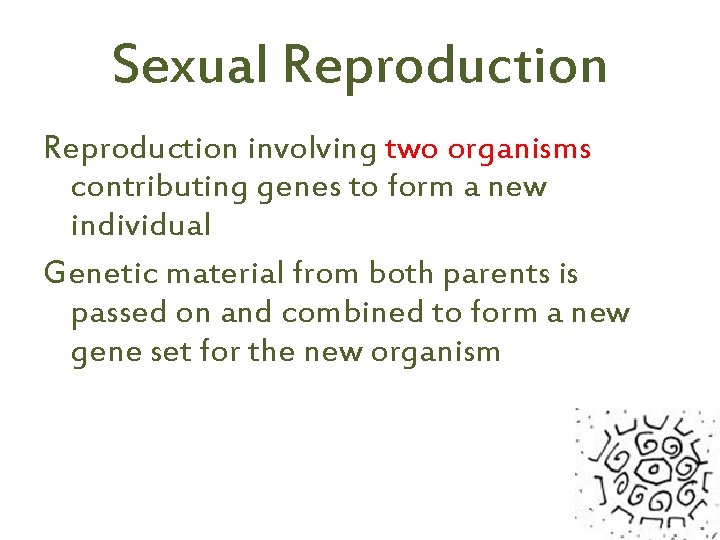 Sexual Reproduction

Reproduction involving two organisms contributing genes to form a new individual

Genetic material from both parents is passed on and combined to form a new gene set for the new organism